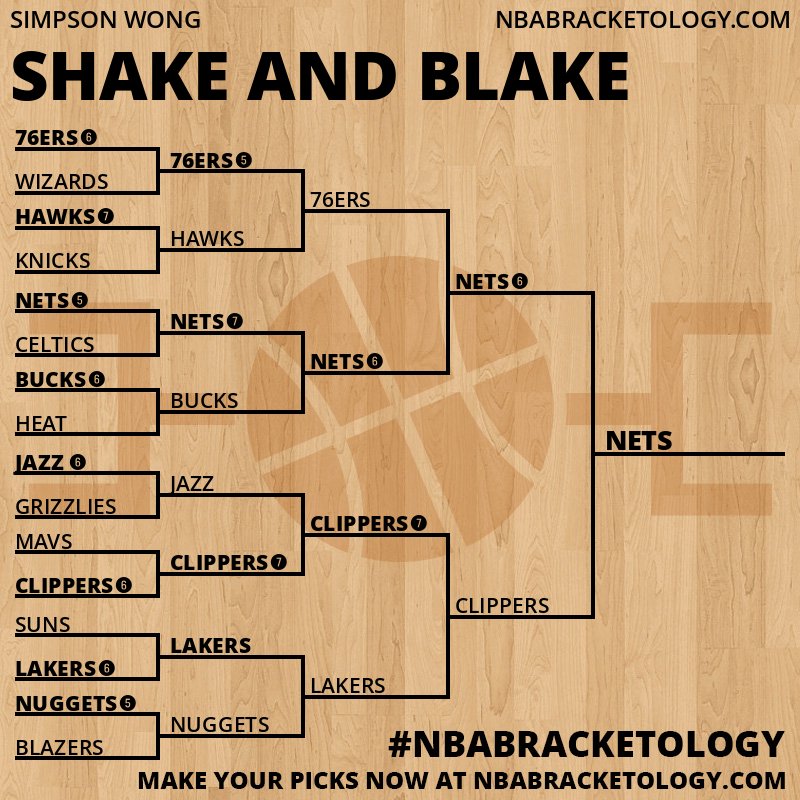 SIMPSON WONG
NBABRACKETOLOGY.COM

SHAKE AND BLAKE

76ERS 6
WIZARDS
HAWKS 7
KNICKS
NETS 5
CELTICS
BUCKS 6
HEAT
JAZZ 6
GRIZZLIES
MAVS
CLIPPERS 6
SUNS
LAKERS 6
NUGGETS 5
BLAZERS

76ERS 5
HAWKS
NETS 7
BUCKS
JAZZ
CLIPPERS 7
LAKERS
NUGGETS

76ERS
NETS 6
CLIPPERS 7
LAKERS

NETS 6
CLIPPERS

NETS

#NBABRACKETOLOGY
MAKE YOUR PICKS NOW AT NBABRACKETOLOGY.COM